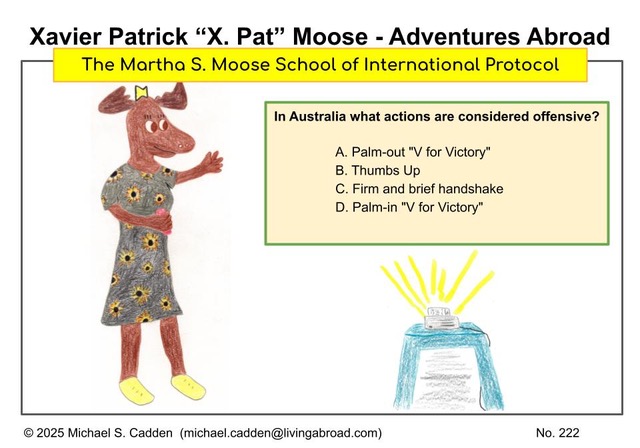 Xavier Patrick “X. Pat” Moose - Adventures Abroad

The Martha S. Moose School of International Protocol

In Australia what actions are considered offensive?

A. Palm-out "V for Victory"
B. Thumbs Up
C. Firm and brief handshake
D. Palm-in "V for Victory"

© 2025 Michael S. Cadden (michael.cadden@livingabroad.com)

No. 222